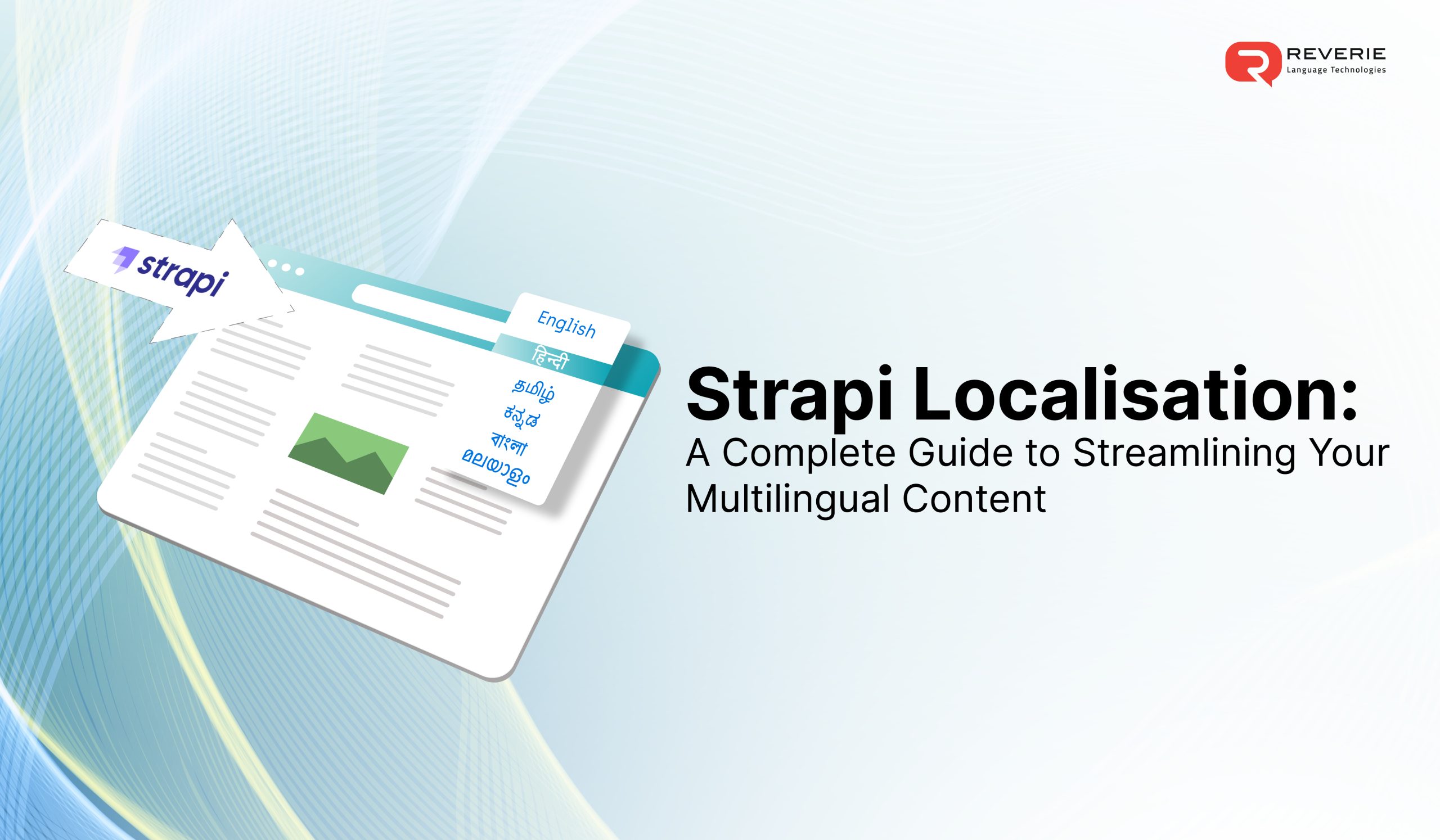 REVERIE
Language Technologies

strapi

English
हिन्दी
தமிழ்
ಕನ್ನಡ
বাংলা
മലയാളം

Strapi Localisation:
A Complete Guide to Streamlining Your Multilingual Content